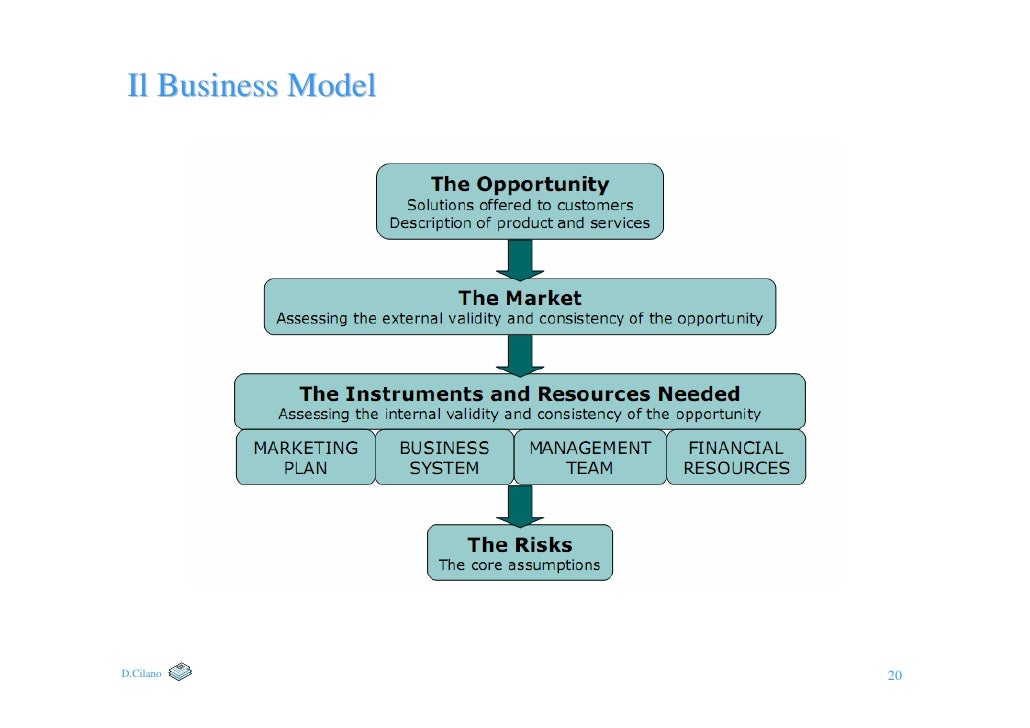 Il Business Model

The Opportunity
Solutions offered to customers
Description of product and services

The Market
Assessing the external validity and consistency of the opportunity

The Instruments and Resources Needed
Assessing the internal validity and consistency of the opportunity

MARKETING PLAN

BUSINESS SYSTEM

MANAGEMENT TEAM

FINANCIAL RESOURCES

The Risks
The core assumptions

D.Cilano

20